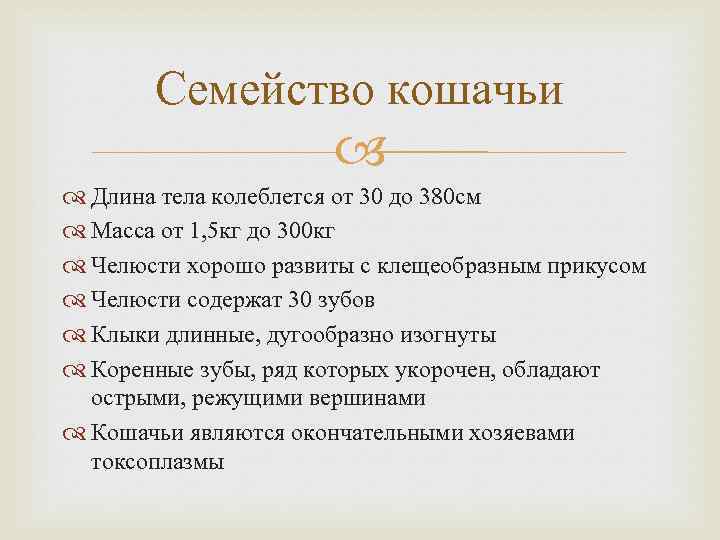 Семейство кошачьи

Длина тела колеблется от 30 до 380см

Масса от 1,5кг до 300кг

Челюсти хорошо развиты с клещеобразным прикусом

Челюсти содержат 30 зубов

Клыки длинные, дугообразно изогнуты

Коренные зубы, ряд которых укорочен, обладают острыми, режущими вершинами

Кошачьи являются окончательными хозяевами токсоплазмы